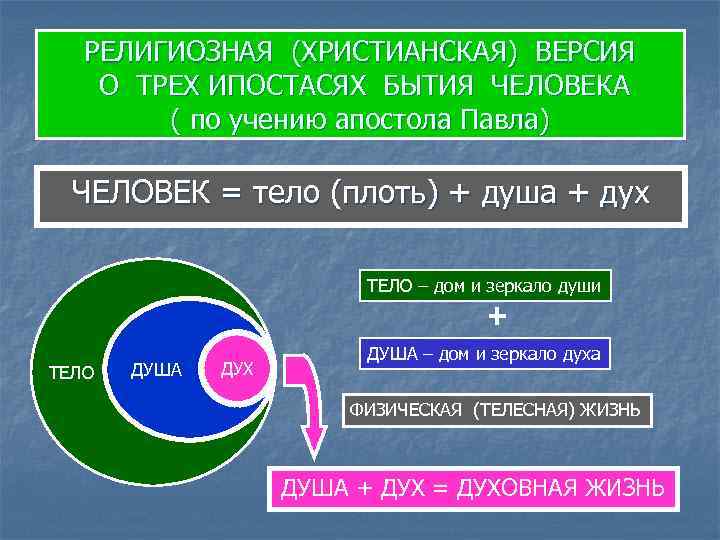 РЕЛИГИОЗНАЯ (ХРИСТИАНСКАЯ) ВЕРСИЯ О ТРЕХ ИПОСТАСЯХ БЫТИЯ ЧЕЛОВЕКА ( по учению апостола Павла)

ЧЕЛОВЕК = тело (плоть) + душа + дух

ТЕЛО

ДУША

ДУХ

ТЕЛО – дом и зеркало души

+

ДУША – дом и зеркало духа

ФИЗИЧЕСКАЯ (ТЕЛЕСНАЯ) ЖИЗНЬ

ДУША + ДУХ = ДУХОВНАЯ ЖИЗНЬ